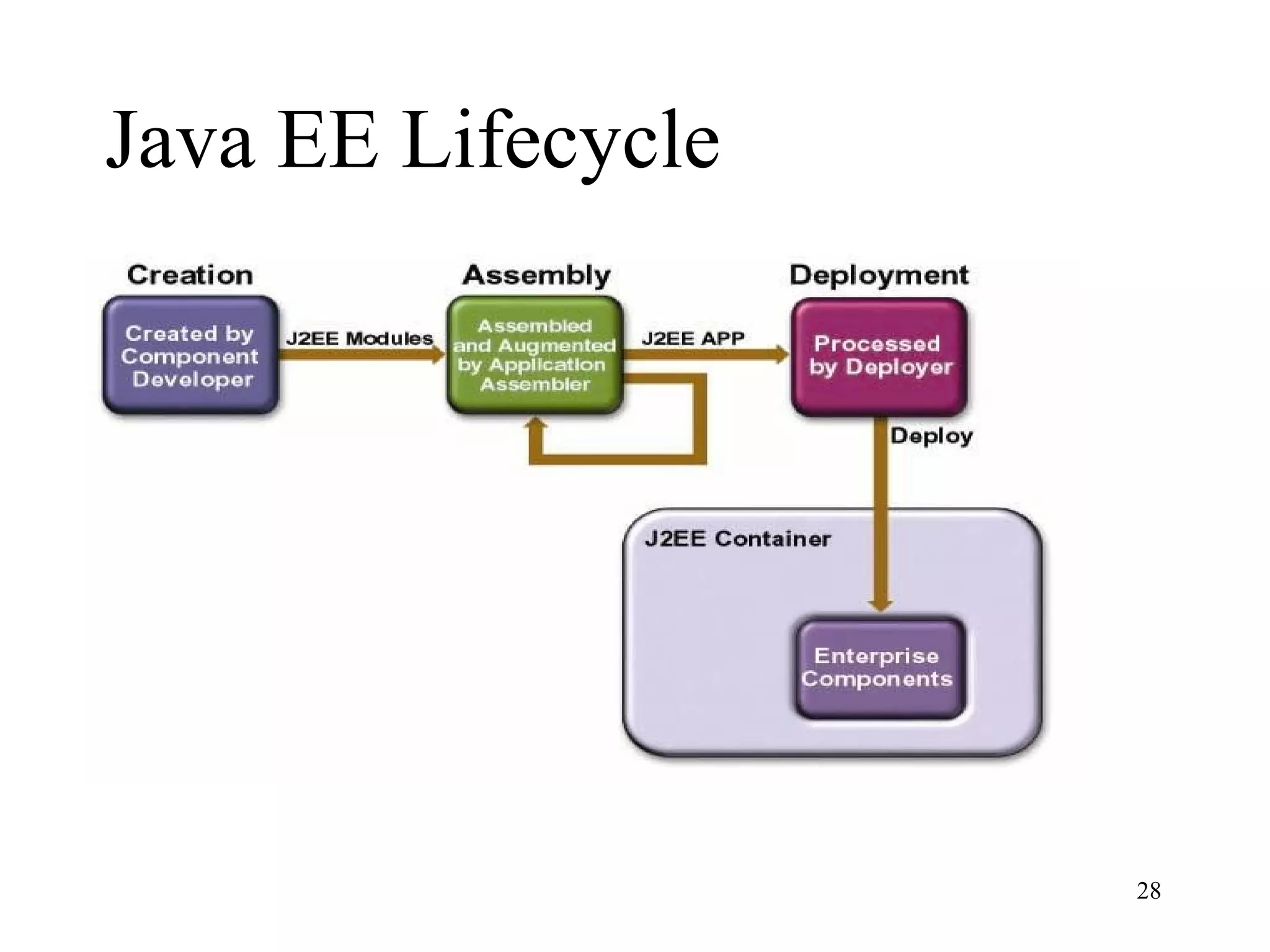 Java EE Lifecycle

Creation

Created by Component Developer

J2EE Modules

Assembly

Assembled and Augmented by Application Assembler

J2EE APP

Deployment

Processed by Deployer

Deploy

J2EE Container

Enterprise Components

28